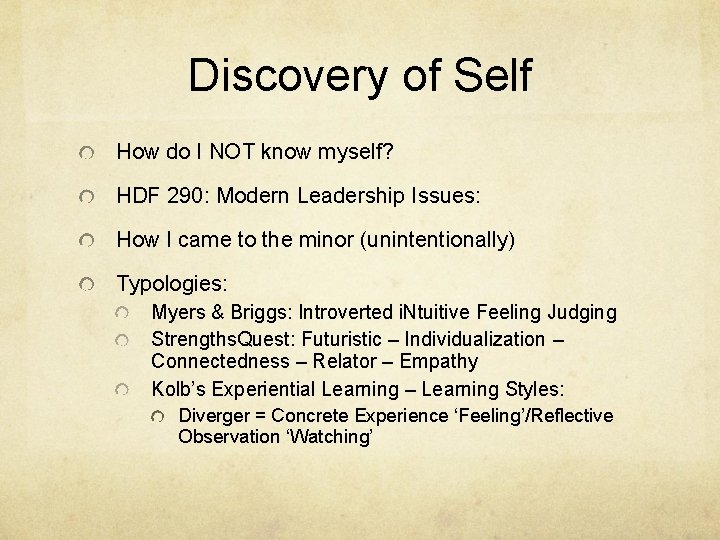 Discovery of Self

How do I NOT know myself?

HDF 290: Modern Leadership Issues:

How I came to the minor (unintentionally)

Typologies:

Myers & Briggs: Introverted iNtuitive Feeling Judging

StrengthsQuest: Futuristic – Individualization – Connectedness – Relator – Empathy

Kolb's Experiential Learning – Learning Styles:

Diverger = Concrete Experience 'Feeling'/Reflective Observation 'Watching'